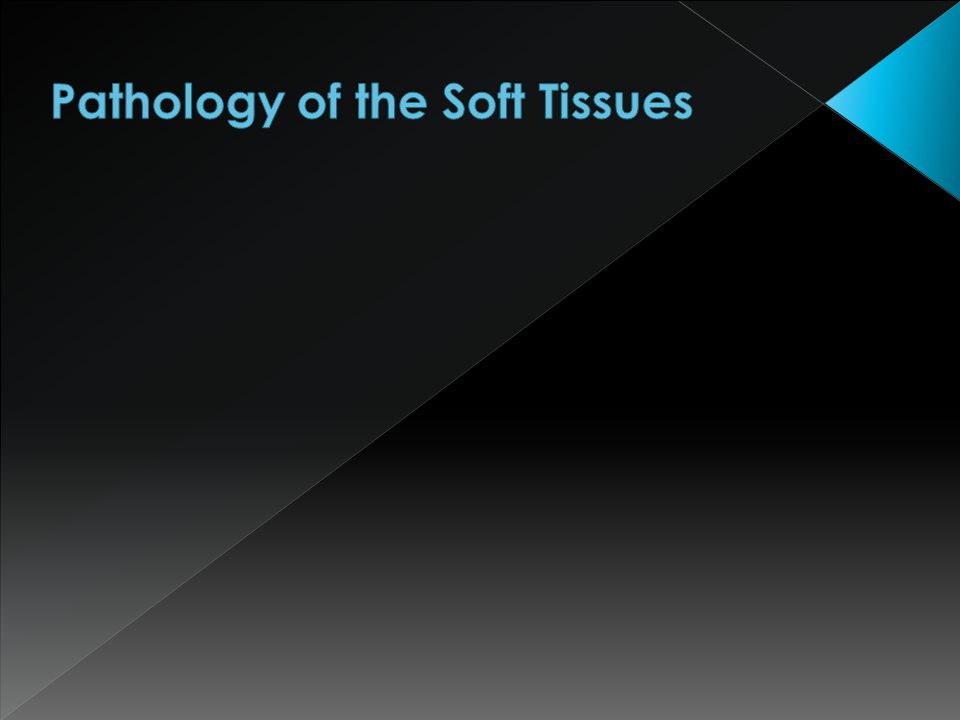 Pathology of the Soft Tissues